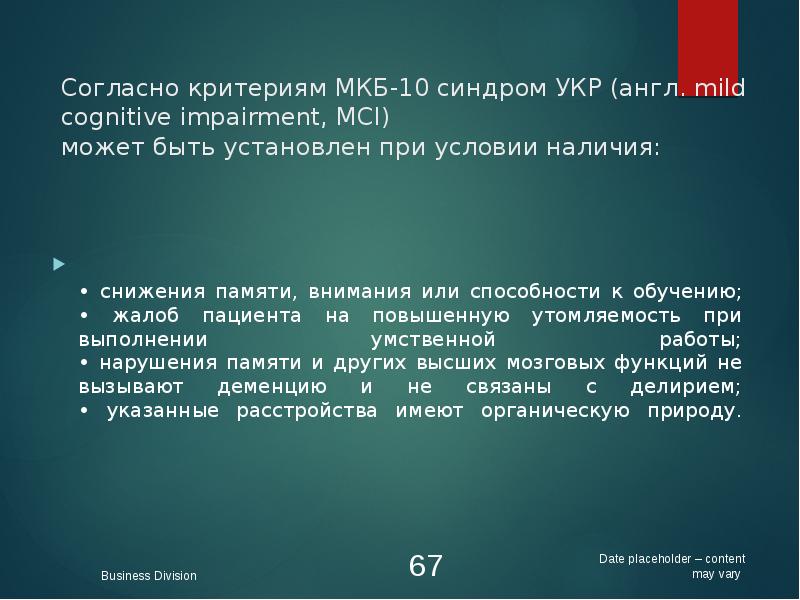 Согласно критериям МКБ-10 синдром УКР (англ. mild cognitive impairment, MCI)
может быть установлен при условии наличия:

• снижения памяти, внимания или способности к обучению;
• жалоб пациента на повышенную утомляемость при выполнении умственной работы;
• нарушения памяти и других высших мозговых функций не вызывают деменцию и не связаны с делирием;
• указанные расстройства имеют органическую природу.

Business Division

67

Date placeholder – content may vary